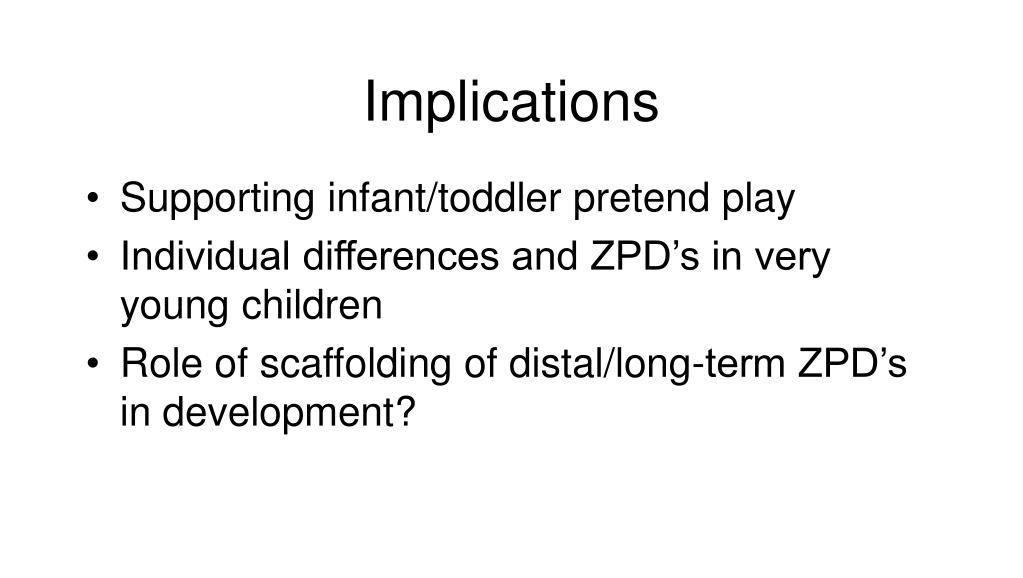 Implications

• Supporting infant/toddler pretend play
• Individual differences and ZPD’s in very young children
• Role of scaffolding of distal/long-term ZPD’s in development?